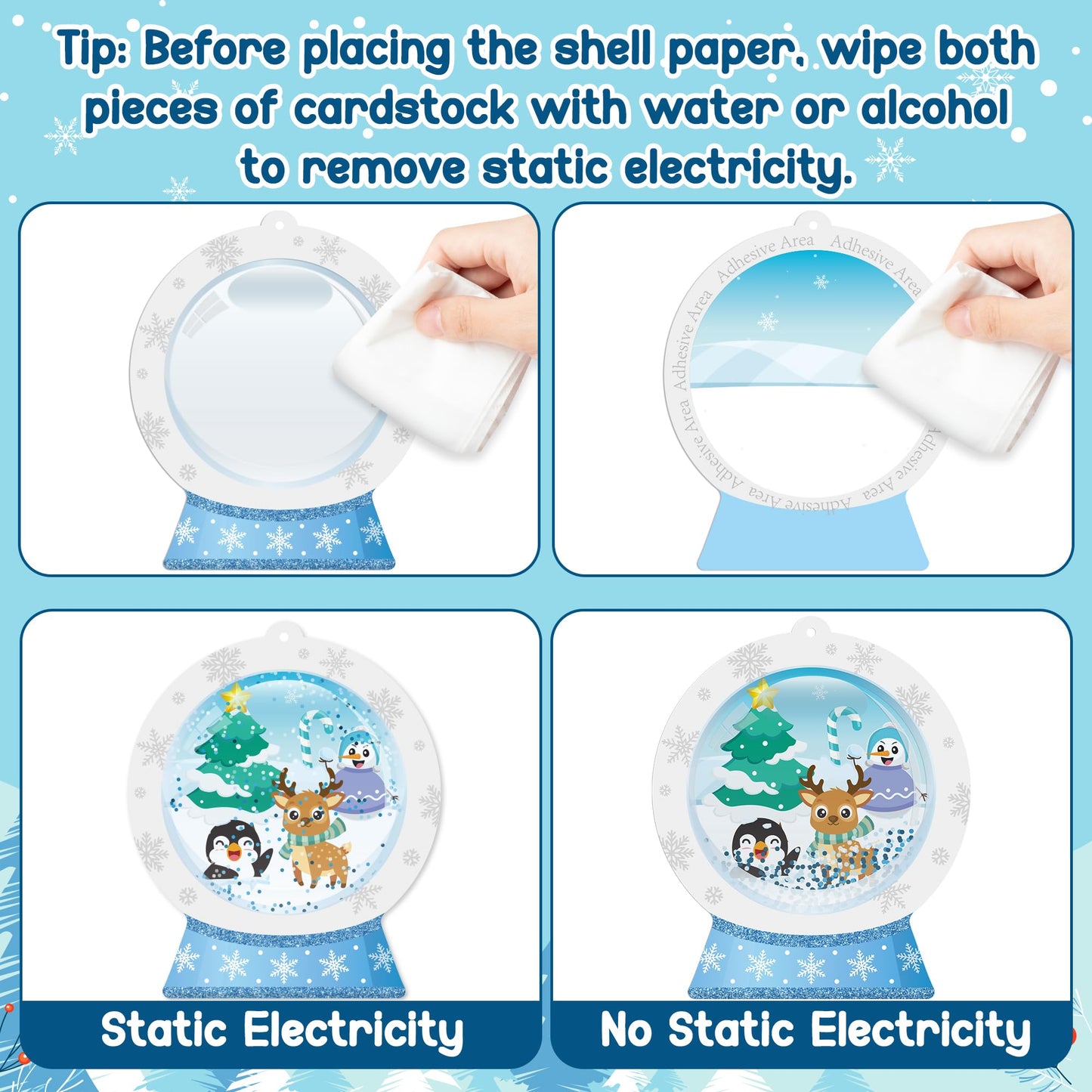 Tip: Before placing the shell paper, wipe both pieces of cardstock with water or alcohol to remove static electricity.

Adhesive Area Adhesive Area Adhesive Area Adhesive Area Adhesive Area Adhesive Area

Static Electricity

No Static Electricity